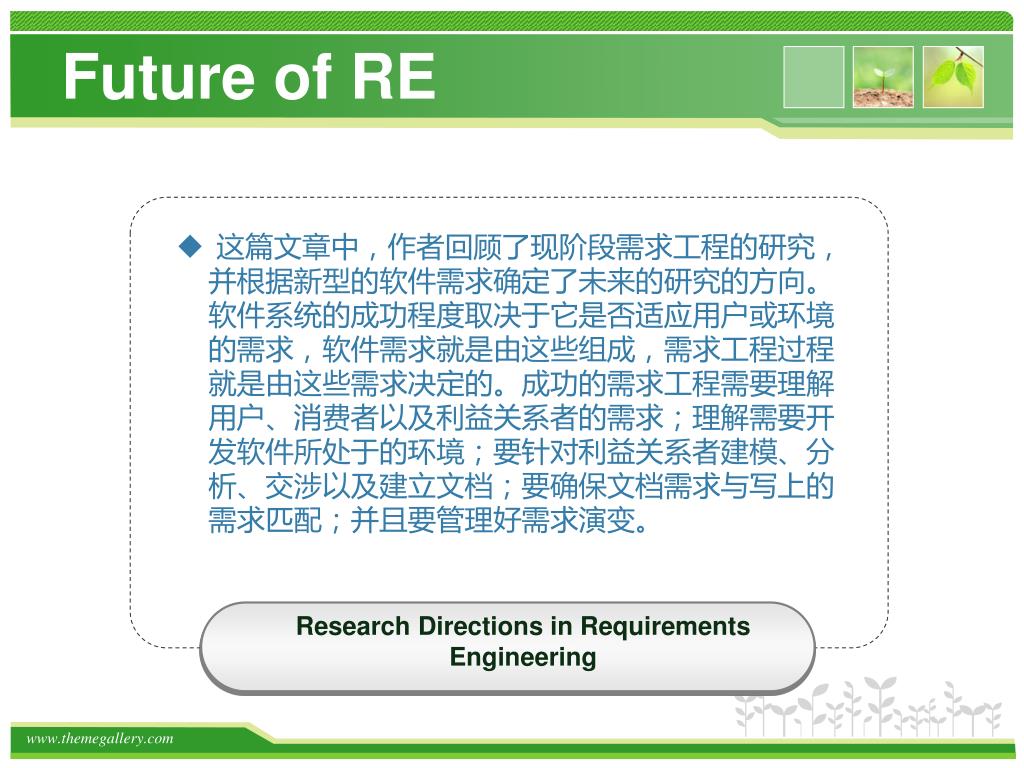 Future of RE

◆ 这篇文章中，作者回顾了现阶段需求工程的研究，并根据新型的软件需求确定了未来的研究的方向。软件系统的成功程度取决于它是否适应用户或环境的需求，软件需求就是由这些组成，需求工程过程就是由这些需求决定的。成功的需求工程需要理解用户、消费者以及利益关系者的需求；理解需要开发软件所处于的环境；要针对利益关系者建模、分析、交涉以及建立文档；要确保文档需求与写上的需求匹配；并且要管理好需求演变。

Research Directions in Requirements Engineering

www.themegallery.com